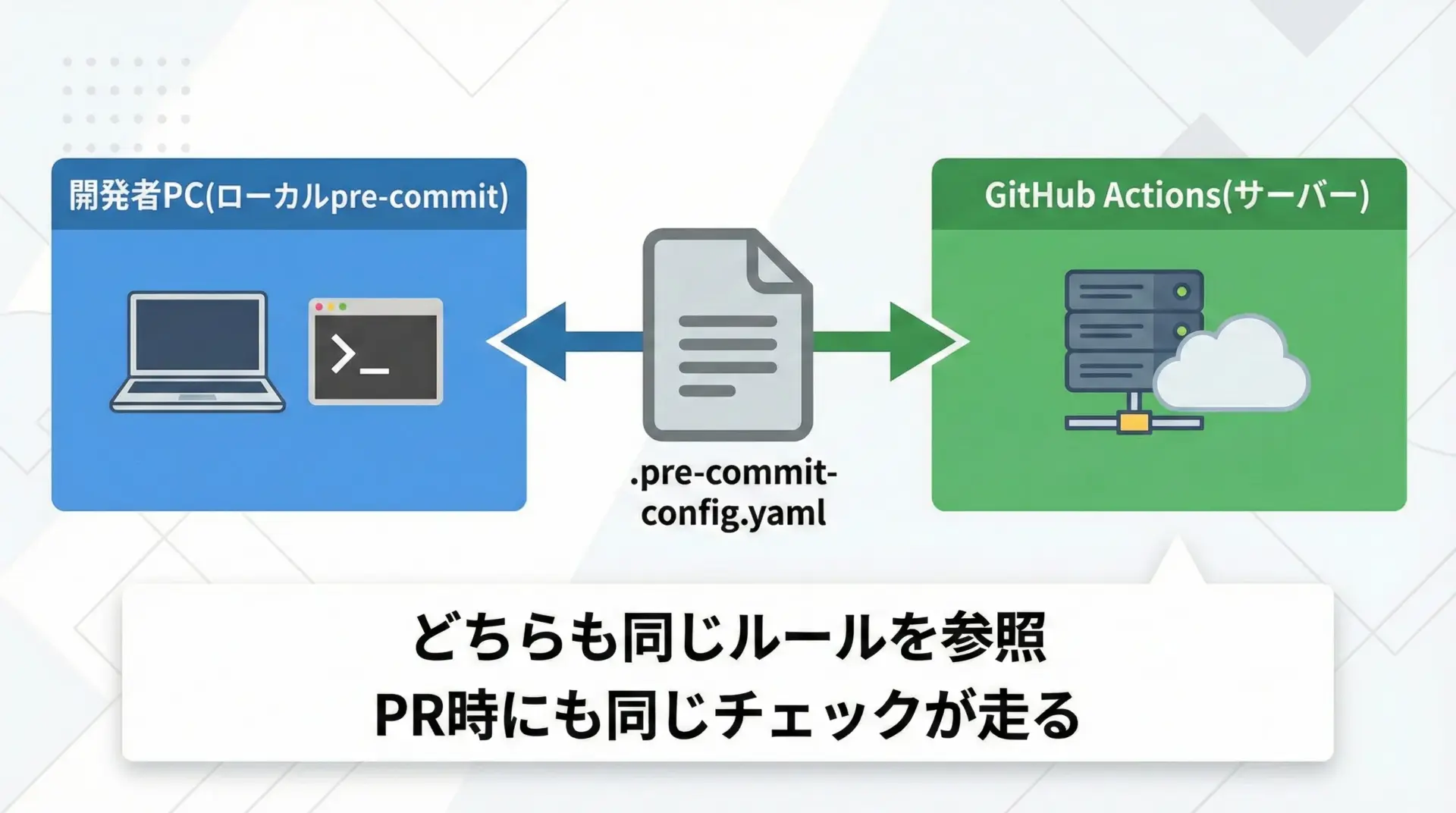 開発者PC(ローカルpre-commit)

>_

.pre-commit-config.yaml

GitHub Actions(サーバー)

どちらも同じルールを参照
PR時にも同じチェックが走る